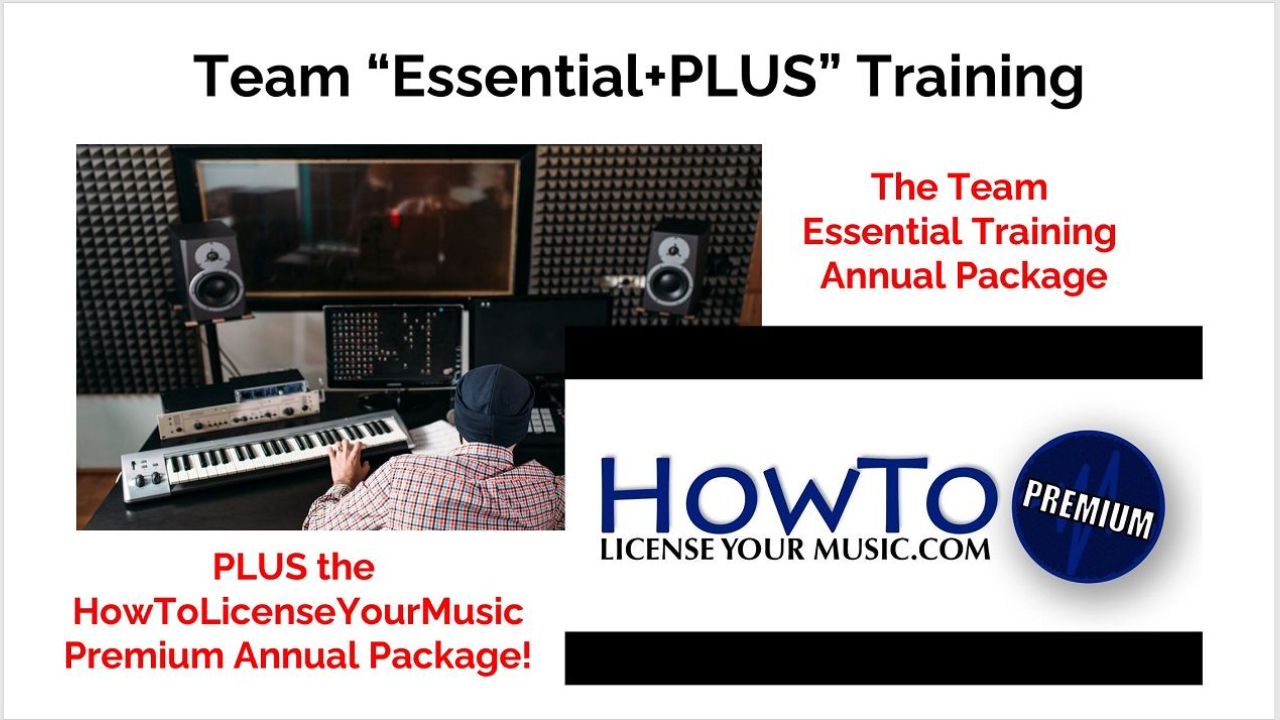 Team “Essential+PLUS” Training

The Team Essential Training Annual Package

HowTo LICENSE YOUR MUSIC.COM

PREMIUM

PLUS the HowToLicenseYourMusic Premium Annual Package!